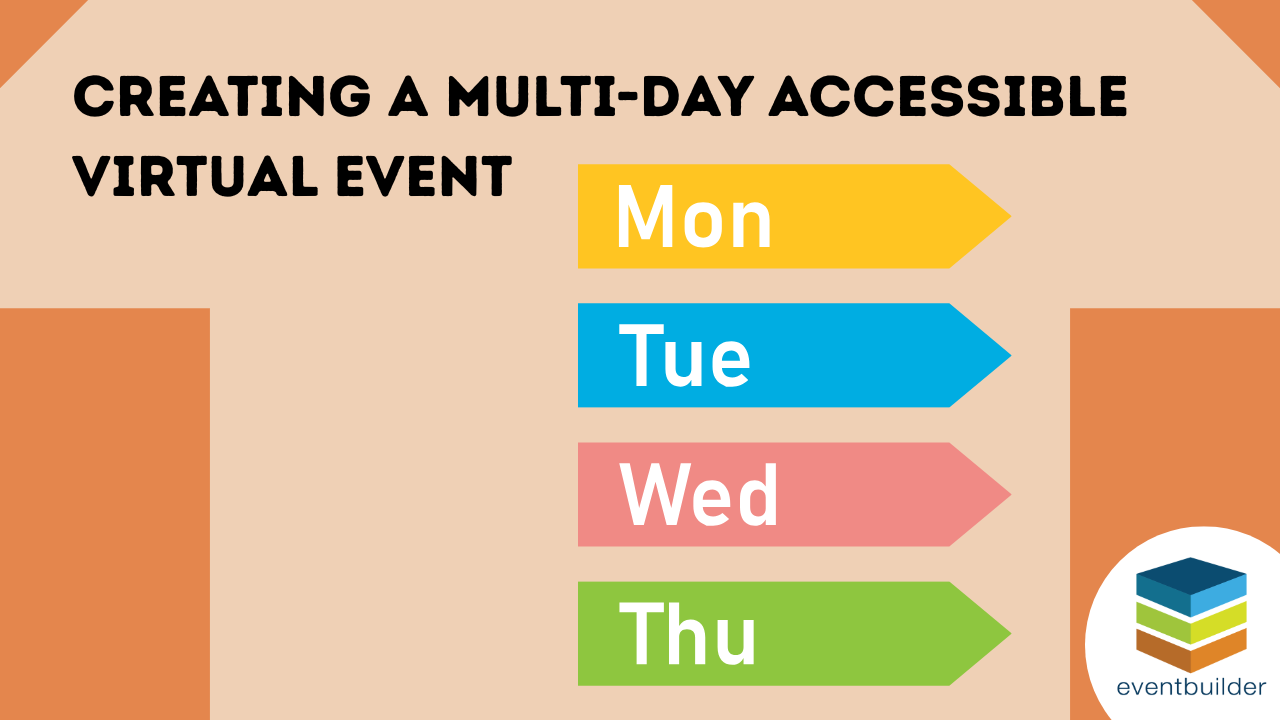 CREATING A MULTI-DAY ACCESSIBLE VIRTUAL EVENT

Mon

Tue

Wed

Thu

eventbuilder